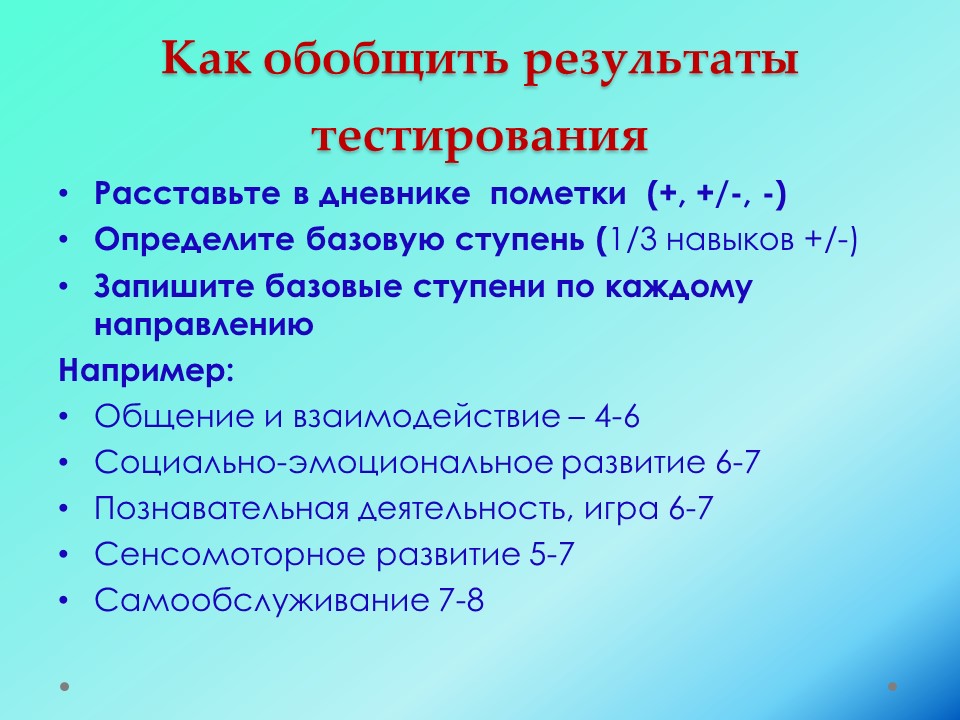 Как обобщить результаты тестирования

• Расставьте в дневнике пометки (+, +/-, -)
• Определите базовую ступень (1/3 навыков +/-)
• Запишите базовые ступени по каждому направлению

Например:
• Общение и взаимодействие – 4-6
• Социально-эмоциональное развитие 6-7
• Познавательная деятельность, игра 6-7
• Сенсомоторное развитие 5-7
• Самообслуживание 7-8